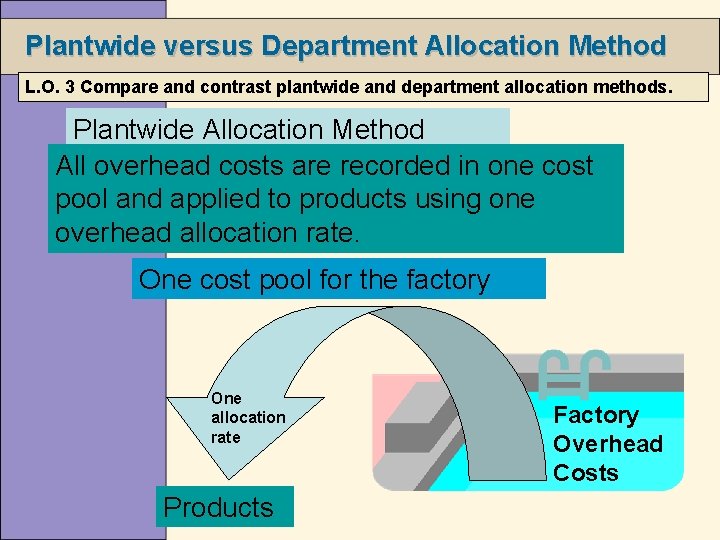 Plantwide versus Department Allocation Method

L.O. 3 Compare and contrast plantwide and department allocation methods.

Plantwide Allocation Method

All overhead costs are recorded in one cost pool and applied to products using one overhead allocation rate.

One cost pool for the factory

One allocation rate

Factory Overhead Costs

Products